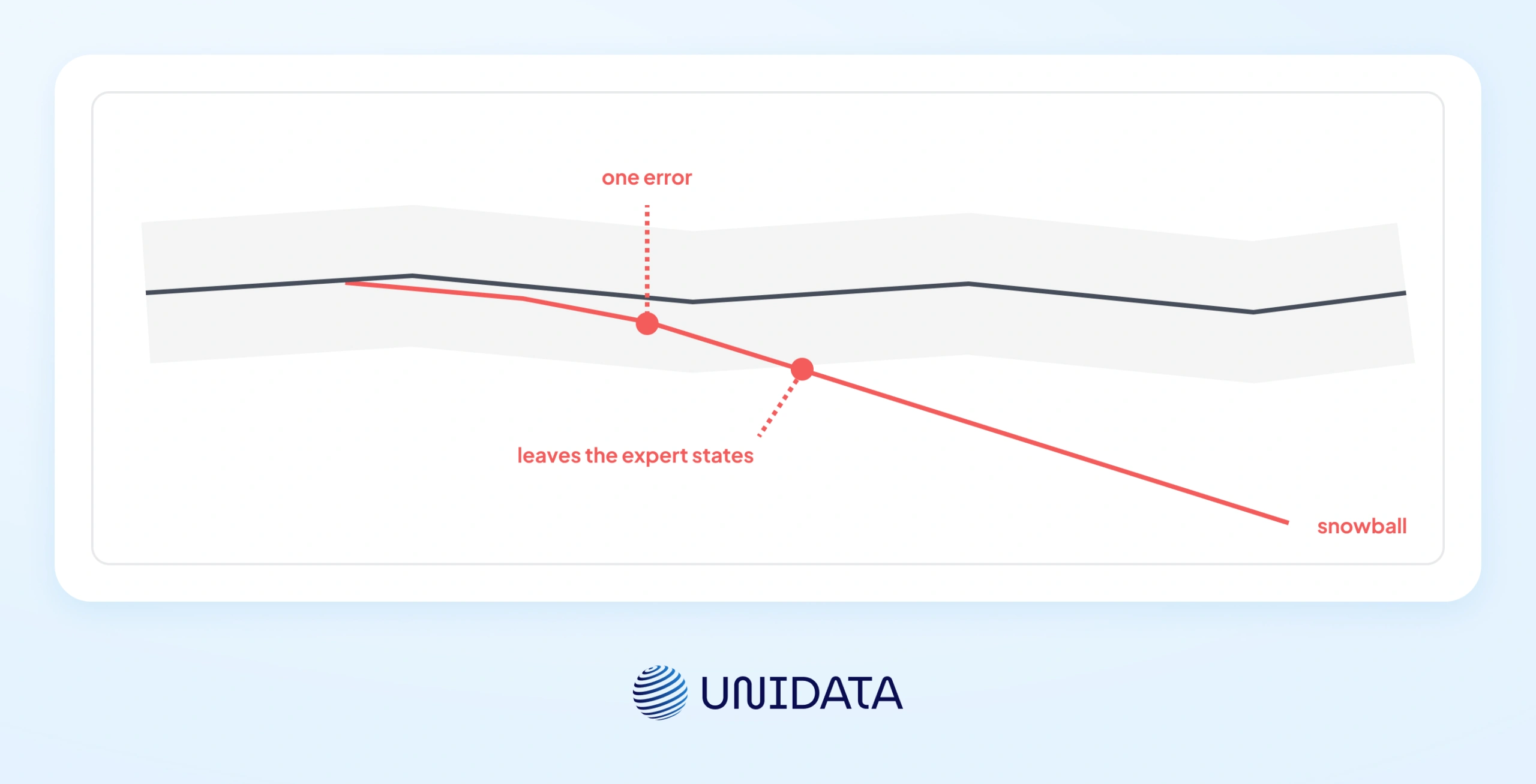 one error

leaves the expert states

snowball

UNIDATA